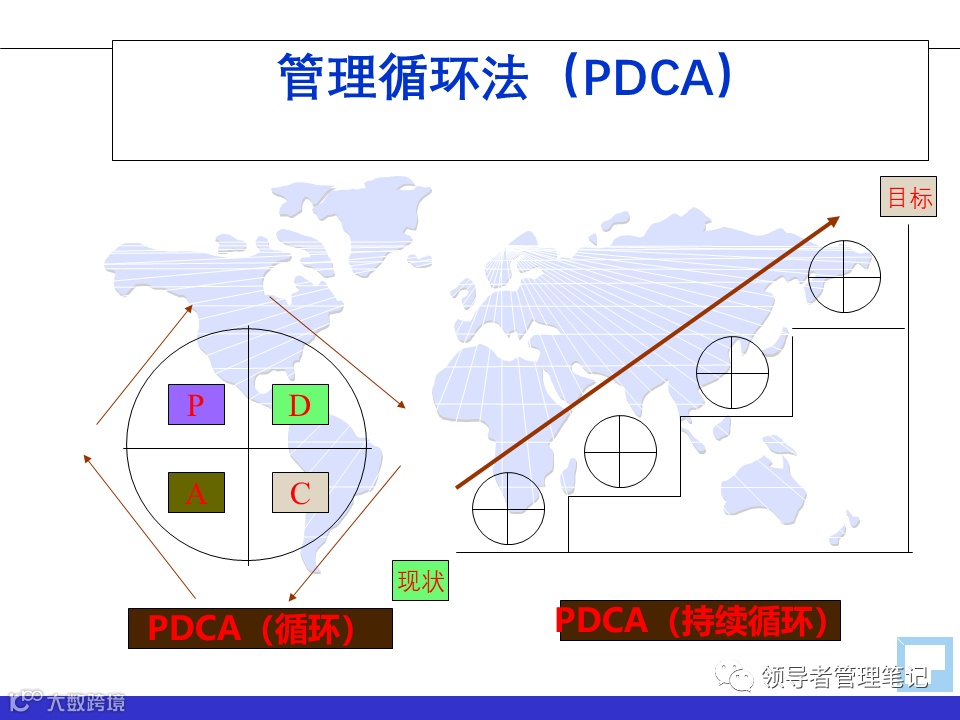 管理循环法（PDCA）

目标

P
D
A
C

现状

PDCA（循环）

PDCA（持续循环）

领导者管理笔记

大数跨境